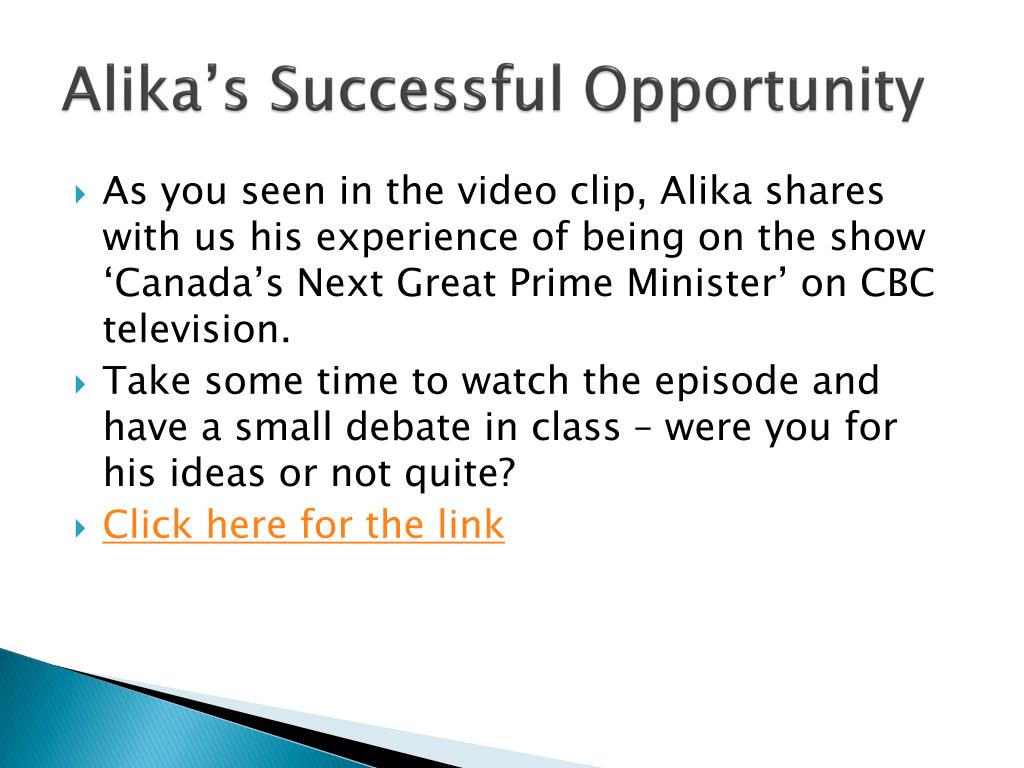 Alika’s Successful Opportunity

As you seen in the video clip, Alika shares with us his experience of being on the show ‘Canada’s Next Great Prime Minister’ on CBC television.

Take some time to watch the episode and have a small debate in class – were you for his ideas or not quite?

Click here for the link